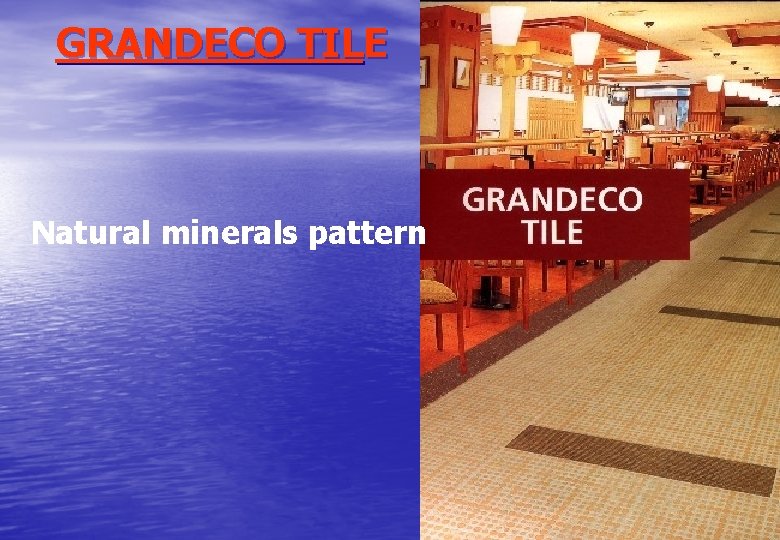 GRANDECO TILE

Natural minerals pattern

GRANDECO TILE